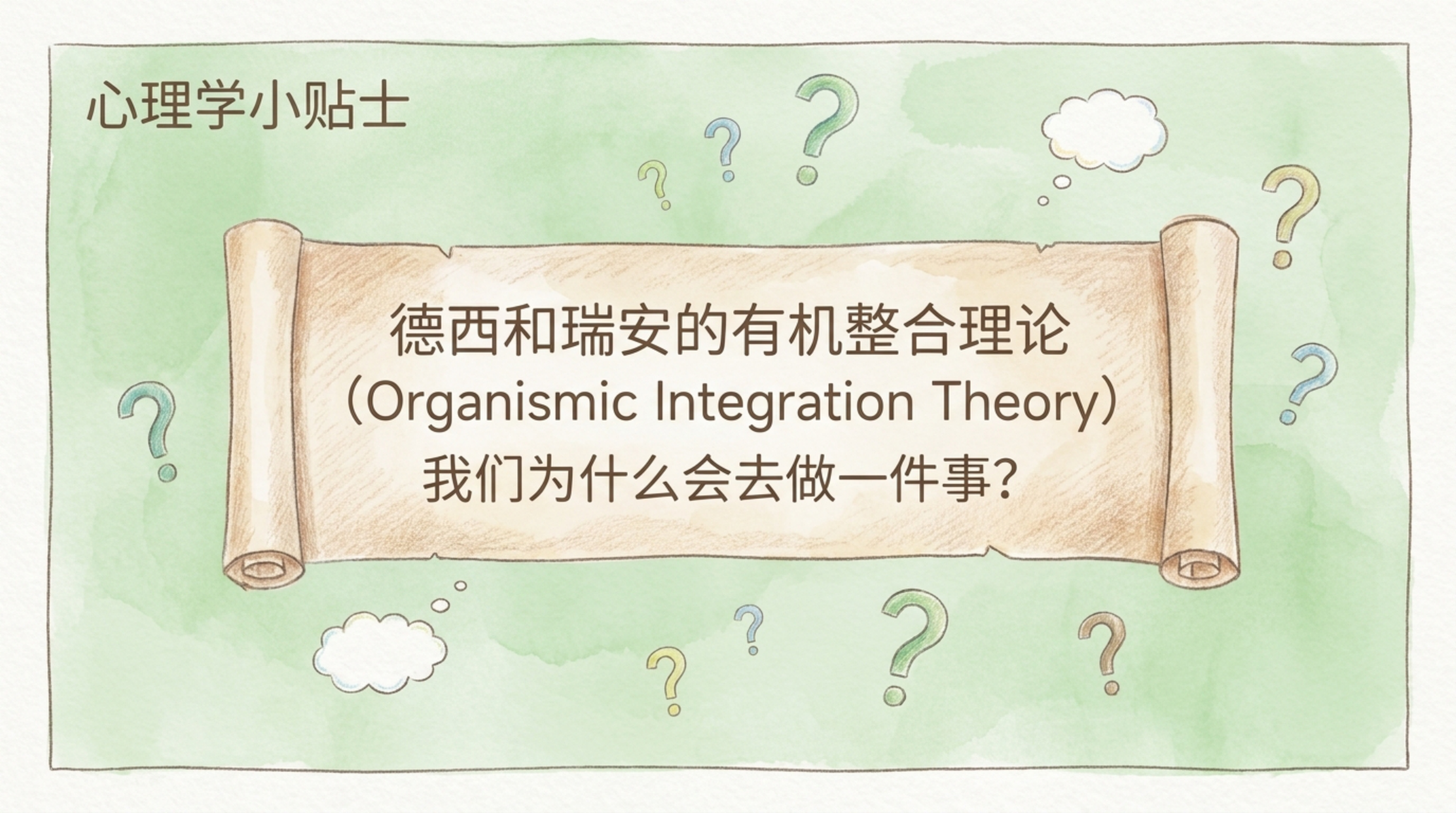 心理学小贴士

德西和瑞安的有机整合理论
（Organismic Integration Theory）
我们为什么会去做一件事？